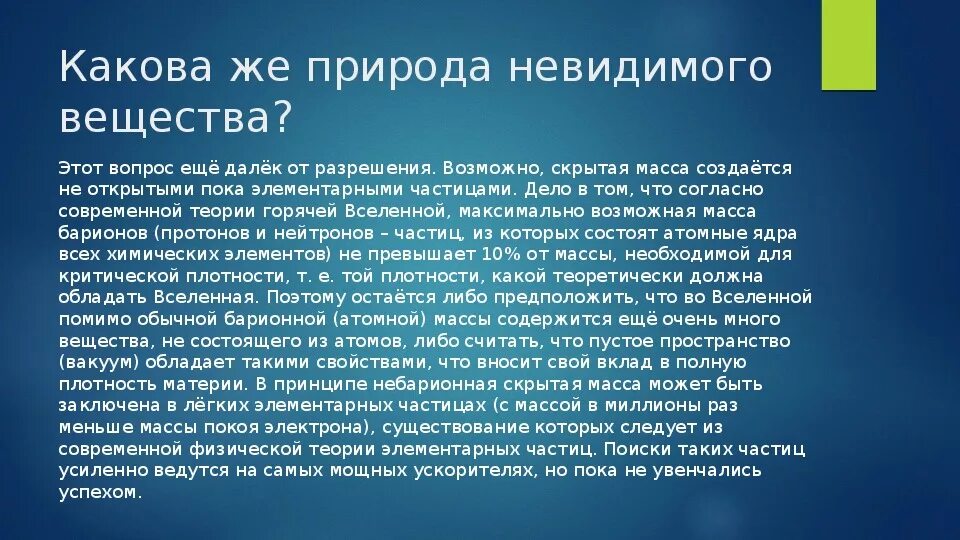 Какова же природа невидимого вещества?

Этот вопрос ещё далёк от разрешения. Возможно, скрытая масса создаётся не открытыми пока элементарными частицами. Дело в том, что согласно современной теории горячей Вселенной, максимально возможная масса барионов (протонов и нейтронов – частиц, из которых состоят атомные ядра всех химических элементов) не превышает 10% от массы, необходимой для критической плотности, т. е. той плотности, какой теоретически должна обладать Вселенная. Поэтому остаётся либо предположить, что во Вселенной помимо обычной барионной (атомной) массы содержится ещё очень много вещества, не состоящего из атомов, либо считать, что пустое пространство (вакуум) обладает такими свойствами, что вносит свой вклад в полную плотность материи. В принципе небарионная скрытая масса может быть заключена в лёгких элементарных частицах (с массой в миллионы раз меньше массы покоя электрона), существование которых следует из современной физической теории элементарных частиц. Поиски таких частиц усиленно ведутся на самых мощных ускорителях, но пока не увенчались успехом.